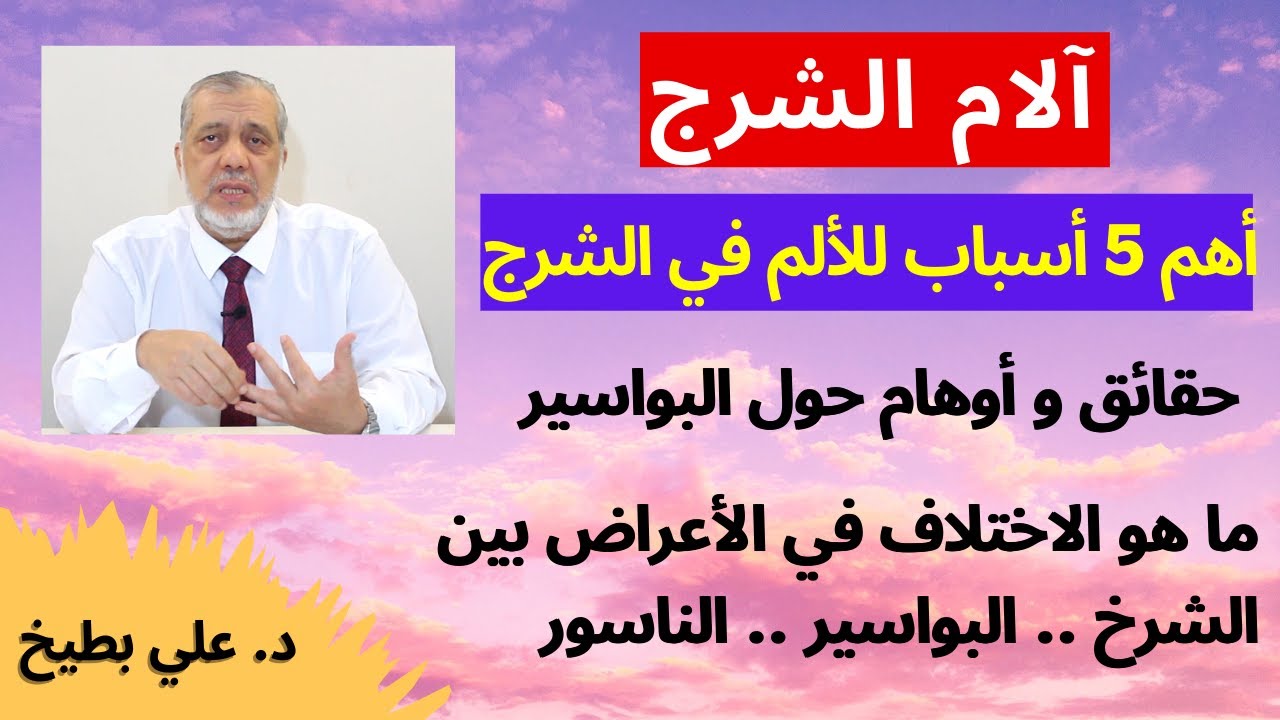 آلام الشرج

أهم 5 أسباب للألم في الشرج

حقائق و أوهام حول البواسير

ما هو الاختلاف في الأعراض بين الشرخ .. البواسير .. الناسور

د. علي بطيخ